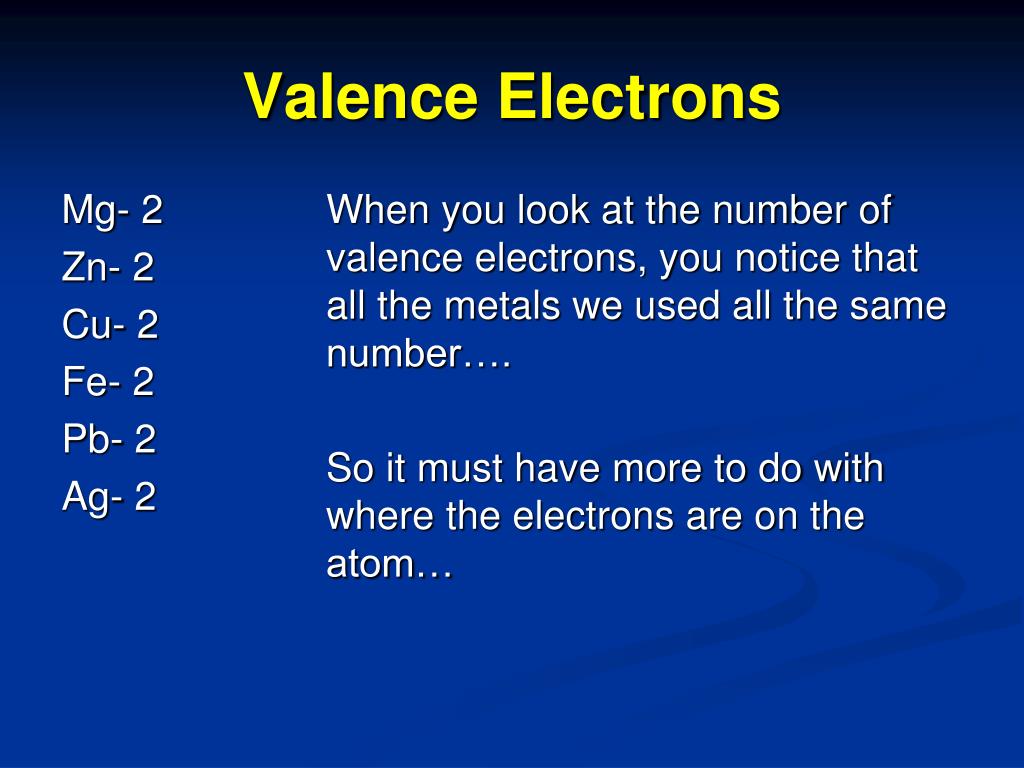 Valence Electrons

Mg- 2
Zn- 2
Cu- 2
Fe- 2
Pb- 2
Ag- 2

When you look at the number of valence electrons, you notice that all the metals we used all the same number….

So it must have more to do with where the electrons are on the atom…